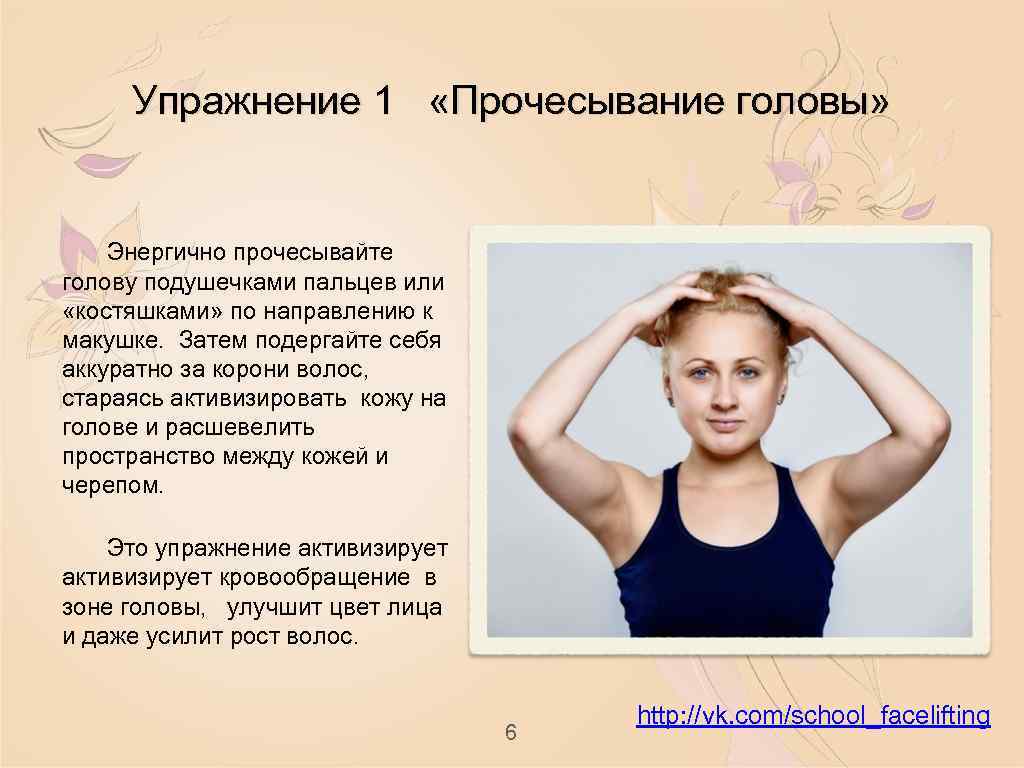 Упражнение 1 «Прочесывание головы»

Энергично прочесывайте голову подушечками пальцев или «костяшками» по направлению к макушке. Затем подергайте себя аккуратно за корони волос, стараясь активизировать кожу на голове и расшевелить пространство между кожей и черепом.

Это упражнение активизирует активизирует кровообращение в зоне головы, улучшит цвет лица и даже усилит рост волос.

6

http://vk.com/school_facelifting